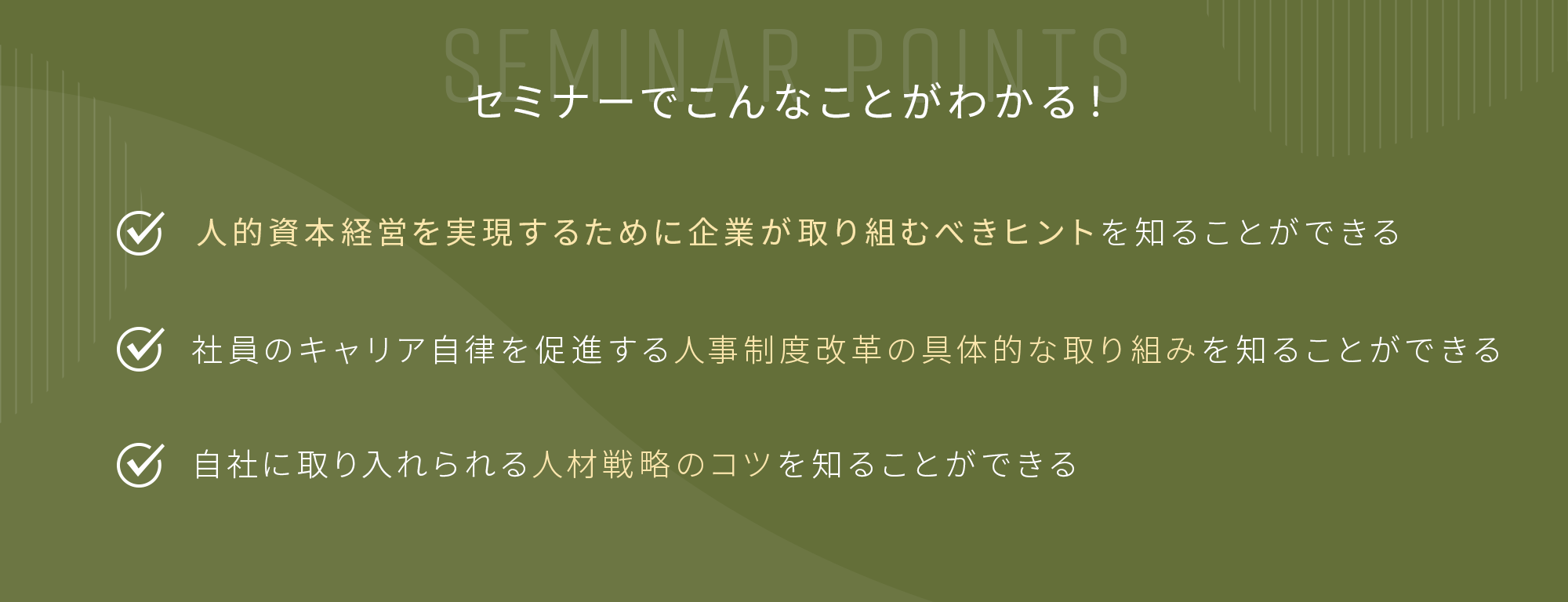 SEMINAR POINTS

セミナーでこんなことがわかる!

人的資本経営を実現するために企業が取り組むべきヒントを知ることができる

社員のキャリア自律を促進する人事制度改革の具体的な取り組みを知ることができる

自社に取り入れられる人材戦略のコツを知ることができる